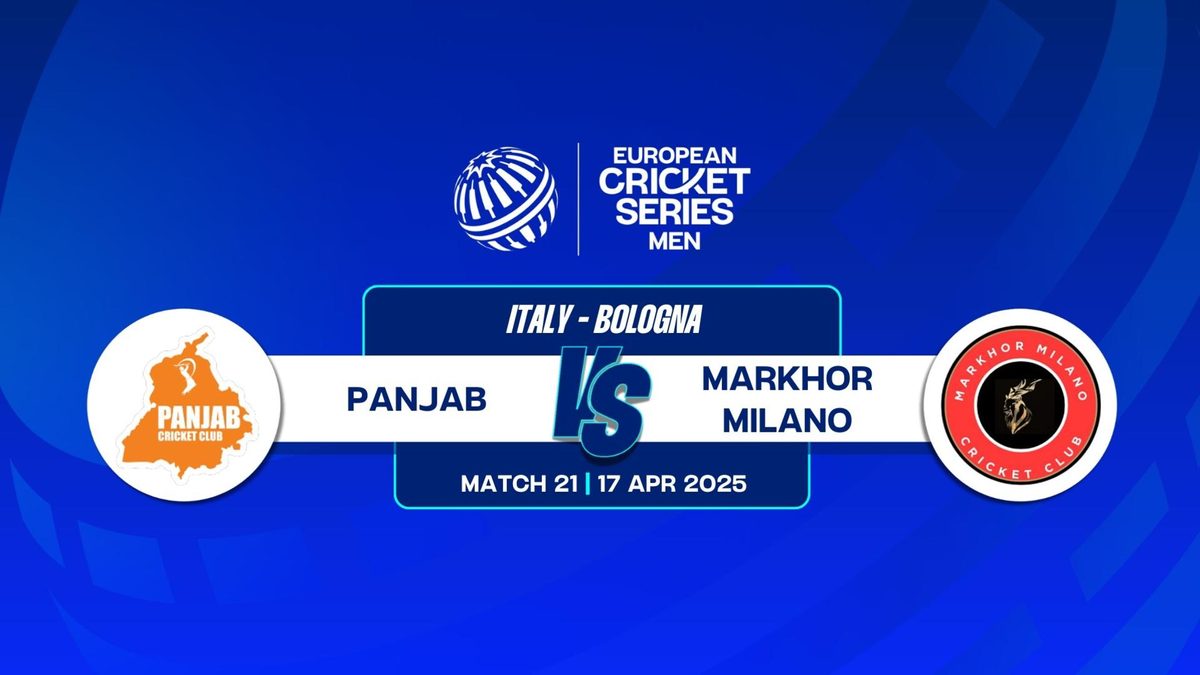 EUROPEAN CRICKET SERIES MEN

ITALY - BOLOGNA

PANJAB CRICKET CLUB

PANJAB

VS

MARKHOR MILANO

MARKHOR MILANO CRICKET CLUB

MATCH 21 | 17 APR 2025